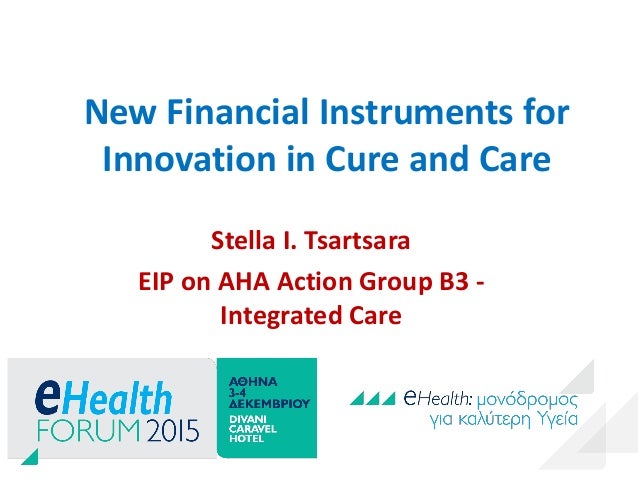 New Financial Instruments for Innovation in Cure and Care

Stella I. Tsartsara

EIP on AHA Action Group B3 - Integrated Care

eHealth FORUM 2015

ΑΘΗΝΑ 3-4 ΔΕΚΕΜΒΡΙΟΥ DIVANI CARAVEL HOTEL

eHealth: μονόδρομος για καλύτερη Υγεία